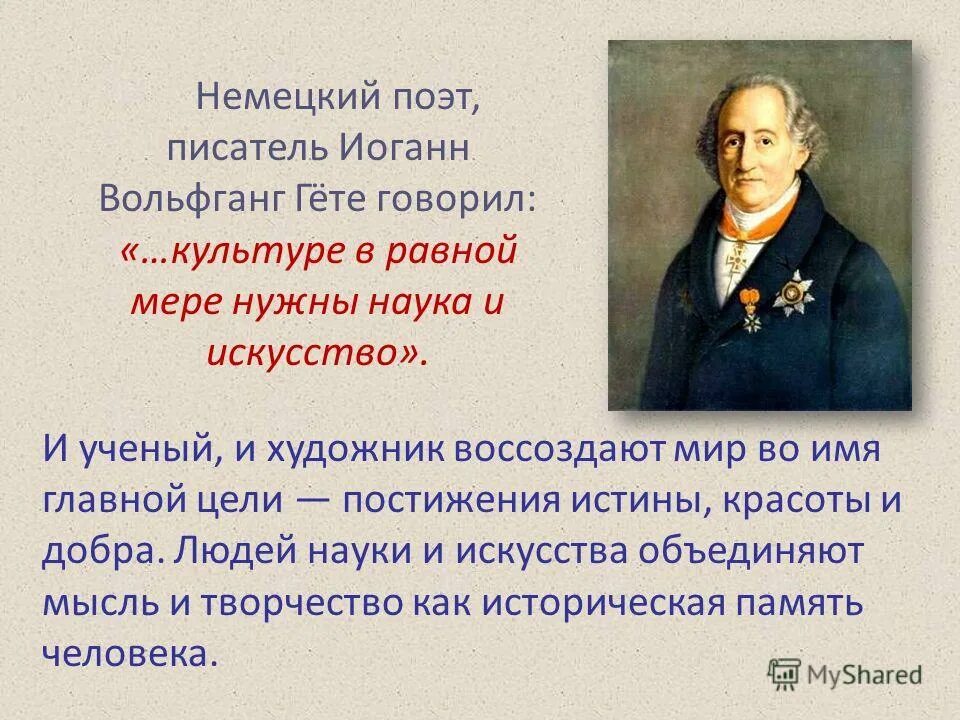 Немецкий поэт, писатель Иоганн Вольфганг Гёте говорил: «…культуре в равной мере нужны наука и искусство».

И ученый, и художник воссоздают мир во имя главной цели — постижения истины, красоты и добра. Людей науки и искусства объединяют мысль и творчество как историческая память человека.

MyShared